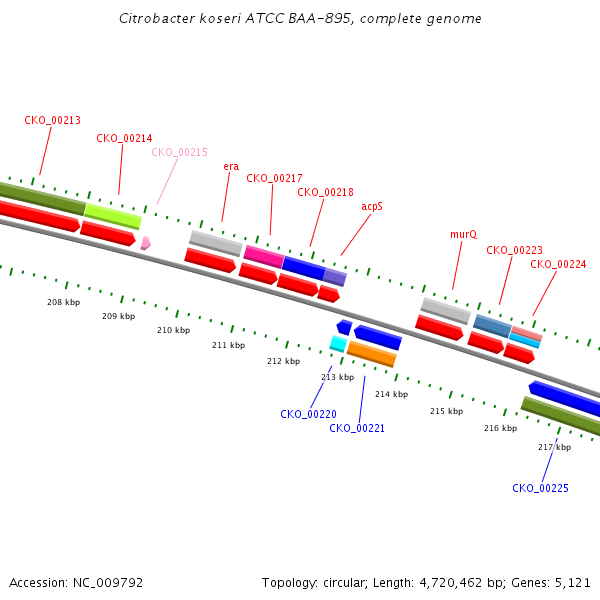 Citrobacter koseri ATCC BAA-895, complete genome

CKO_00213
CKO_00214
CKO_00215
era
CKO_00217
CKO_00218
acpS
murQ
CKO_00223
CKO_00224

208 kbp
209 kbp
210 kbp
211 kbp
212 kbp
213 kbp
214 kbp
215 kbp
216 kbp
217 kbp

CKO_00220
CKO_00221
CKO_00225

Accession: NC_009792

Topology: circular; Length: 4,720,462 bp; Genes: 5,121